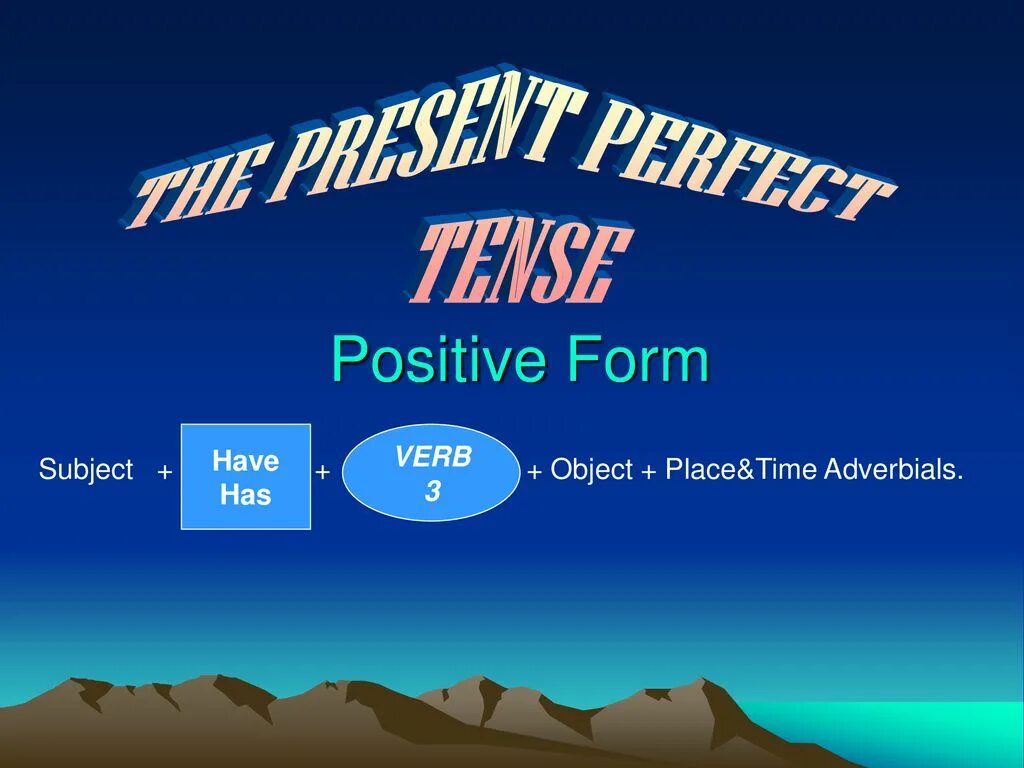 THE PRESENT PERFECT TENSE

Positive Form

Subject + Have Has + VERB 3 + Object + Place&Time Adverbials.